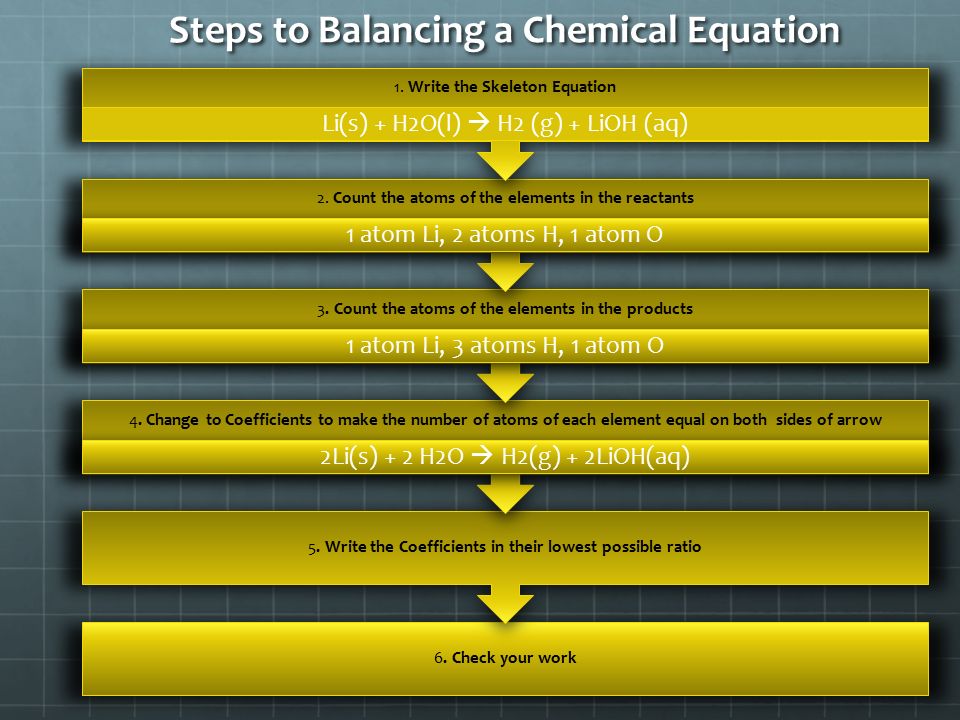 Steps to Balancing a Chemical Equation

1. Write the Skeleton Equation

Li(s) + H2O(l) → H2 (g) + LiOH (aq)

2. Count the atoms of the elements in the reactants

1 atom Li, 2 atoms H, 1 atom O

3. Count the atoms of the elements in the products

1 atom Li, 3 atoms H, 1 atom O

4. Change to Coefficients to make the number of atoms of each element equal on both sides of arrow

2Li(s) + 2 H2O → H2(g) + 2LiOH(aq)

5. Write the Coefficients in their lowest possible ratio

6. Check your work